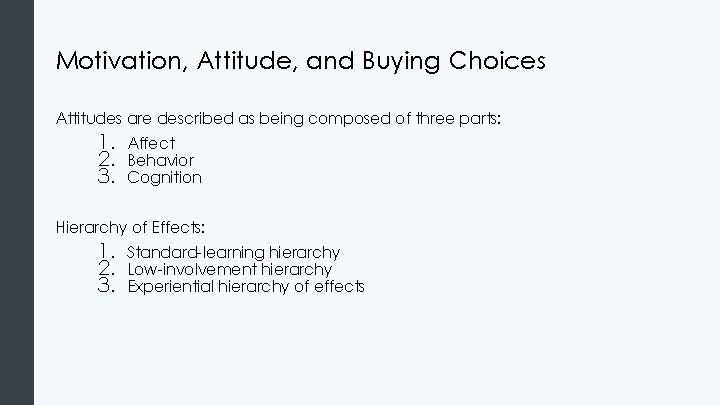 Motivation, Attitude, and Buying Choices

Attitudes are described as being composed of three parts:

1. Affect
2. Behavior
3. Cognition

Hierarchy of Effects:

1. Standard-learning hierarchy
2. Low-involvement hierarchy
3. Experiential hierarchy of effects